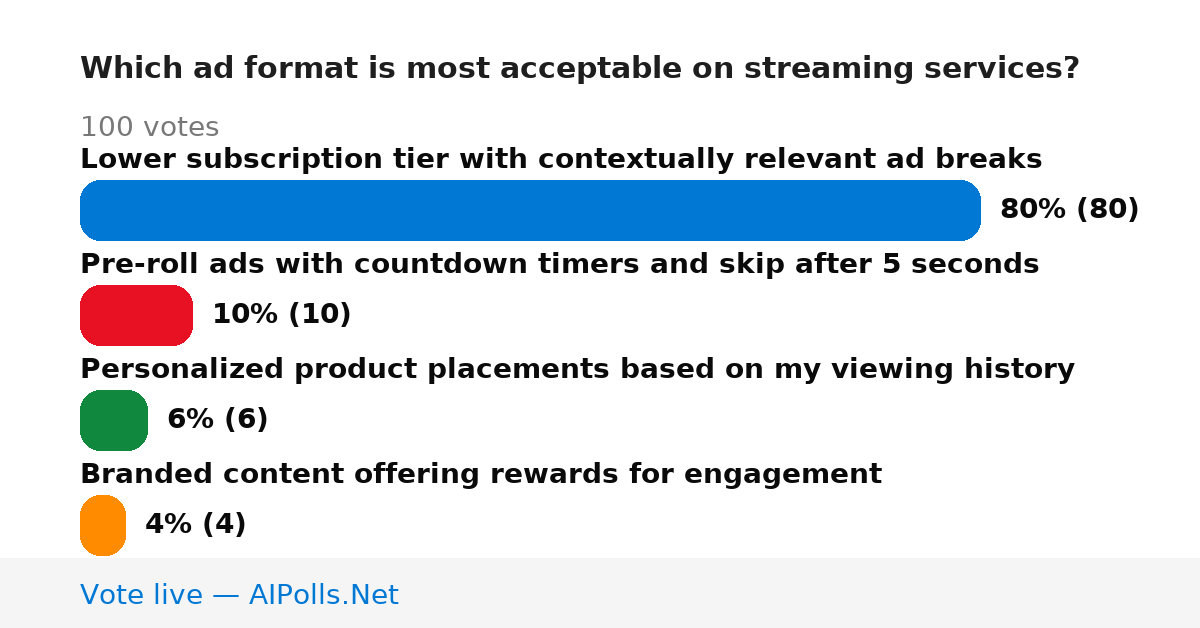 Which ad format is most acceptable on streaming services?

100 votes

Lower subscription tier with contextually relevant ad breaks

80% (80)

Pre-roll ads with countdown timers and skip after 5 seconds

10% (10)

Personalized product placements based on my viewing history

6% (6)

Branded content offering rewards for engagement

4% (4)

Vote live — AIPolls.Net